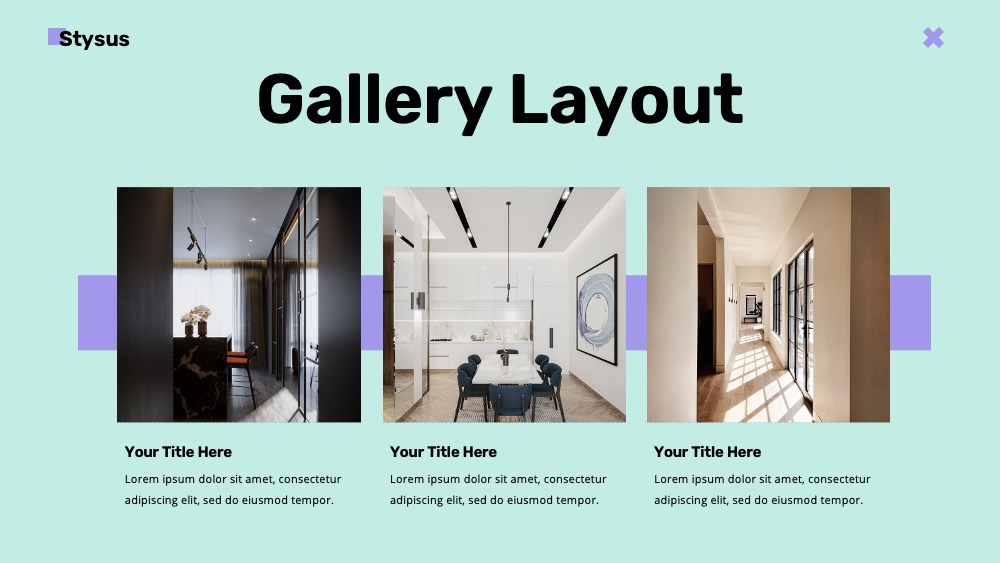 Stysus

Gallery Layout

Your Title Here

Lorem ipsum dolor sit amet, consectetur adipiscing elit, sed do eiusmod tempor.

Your Title Here

Lorem ipsum dolor sit amet, consectetur adipiscing elit, sed do eiusmod tempor.

Your Title Here

Lorem ipsum dolor sit amet, consectetur adipiscing elit, sed do eiusmod tempor.